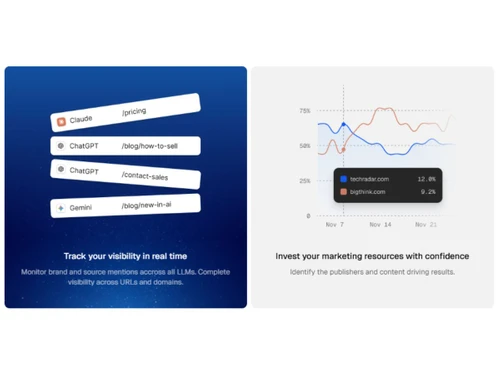 Claude /pricing

ChatGPT /blog/how-to-sell

ChatGPT /contact-sales

Gemini /blog/new-in-ai

Track your visibility in real time

Monitor brand and source mentions accross all LLMs. Complete visibility across URLs and domains.

75%

50%

25%

0

techradar.com 12.0%

bigthink.com 9.2%

Nov 7 Nov 14 Nov 21

Invest your marketing resources with confidence

Identify the publishers and content driving results.